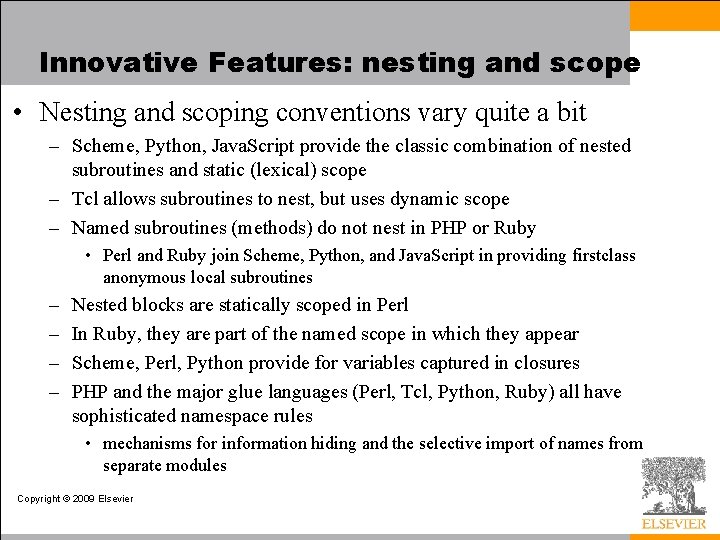 Innovative Features: nesting and scope

• Nesting and scoping conventions vary quite a bit

– Scheme, Python, JavaScript provide the classic combination of nested subroutines and static (lexical) scope

– Tcl allows subroutines to nest, but uses dynamic scope

– Named subroutines (methods) do not nest in PHP or Ruby

• Perl and Ruby join Scheme, Python, and JavaScript in providing firstclass anonymous local subroutines

– Nested blocks are statically scoped in Perl

– In Ruby, they are part of the named scope in which they appear

– Scheme, Perl, Python provide for variables captured in closures

– PHP and the major glue languages (Perl, Tcl, Python, Ruby) all have sophisticated namespace rules

• mechanisms for information hiding and the selective import of names from separate modules

Copyright © 2009 Elsevier

ELSEVIER